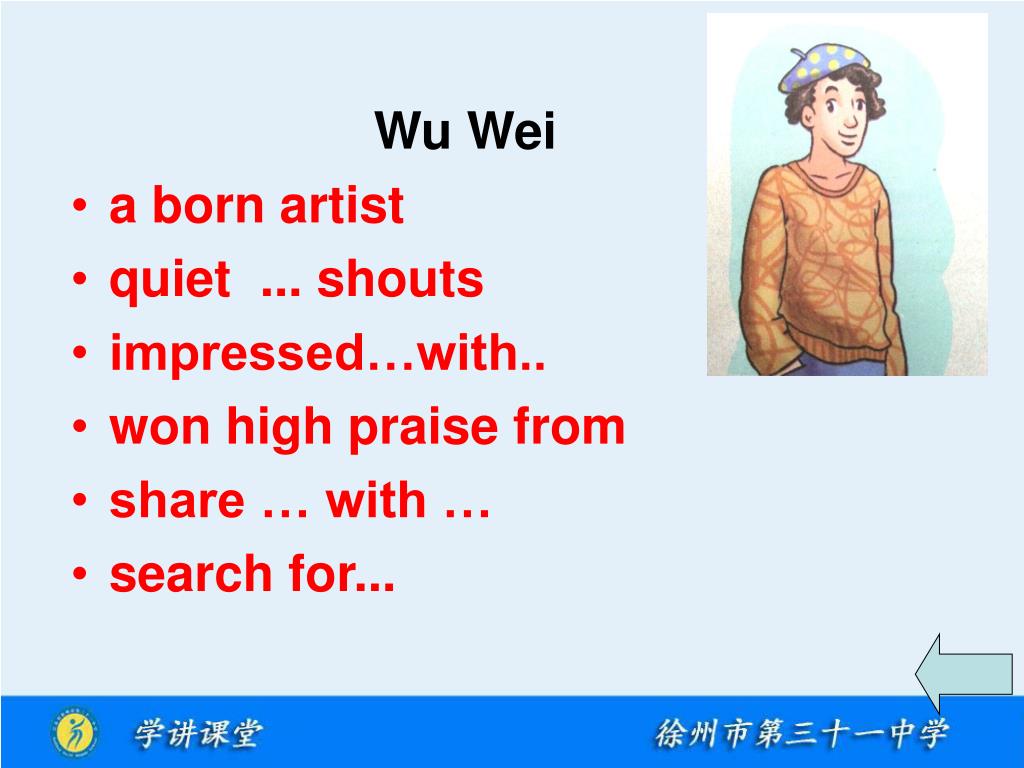 Wu Wei

• a born artist
• quiet ... shouts
• impressed…with..
• won high praise from
• share … with …
• search for...

学讲课堂

徐州市第三十一中学